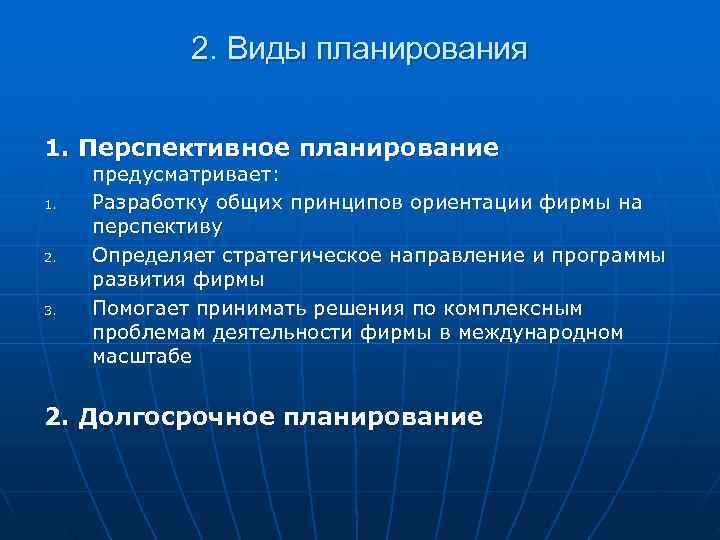 2. Виды планирования

1. Перспективное планирование предусматривает:

1. Разработку общих принципов ориентации фирмы на перспективу
2. Определяет стратегическое направление и программы развития фирмы
3. Помогает принимать решения по комплексным проблемам деятельности фирмы в международном масштабе

2. Долгосрочное планирование